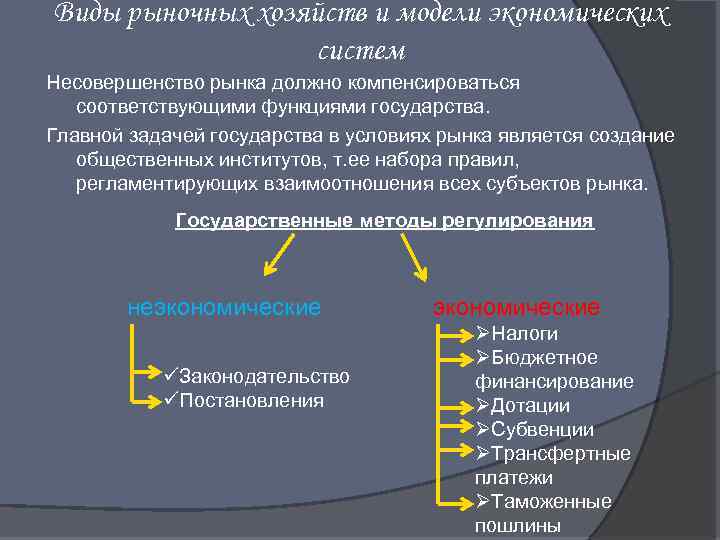 Виды рыночных хозяйств и модели экономических систем

Несовершенство рынка должно компенсироваться соответствующими функциями государства.

Главной задачей государства в условиях рынка является создание общественных институтов, т.ее набора правил, регламентирующих взаимоотношения всех субъектов рынка.

Государственные методы регулирования

неэкономические

✓Законодательство
✓Постановления

экономические

➢Налоги
➢Бюджетное финансирование
➢Дотации
➢Субвенции
➢Трансфертные платежи
➢Таможенные пошлины